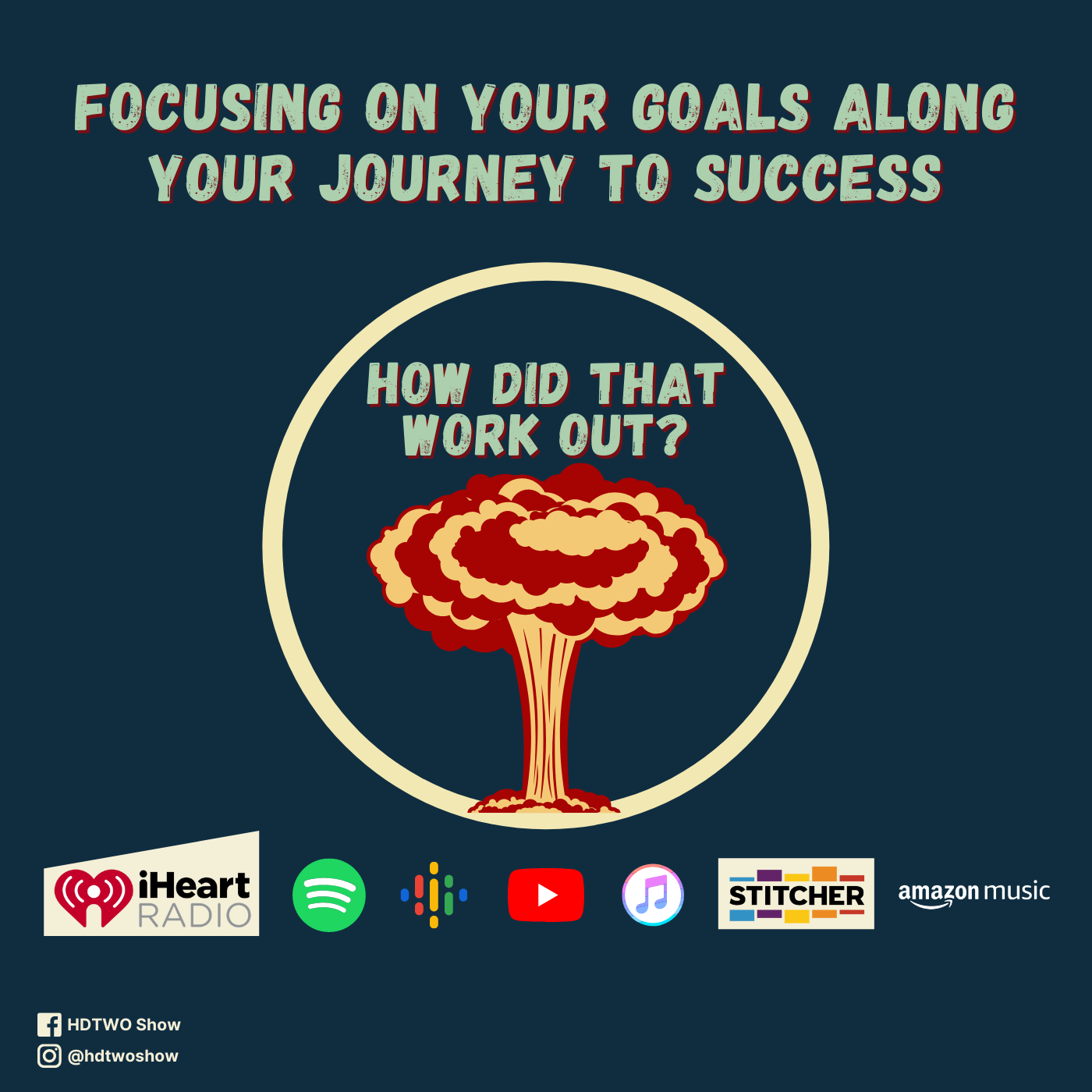 FOCUSING ON YOUR GOALS ALONG YOUR JOURNEY TO SUCCESS

HOW DID THAT WORK OUT?

iHeart RADIO

STITCHER

amazon music

HDTWO Show
@hdtwoshow